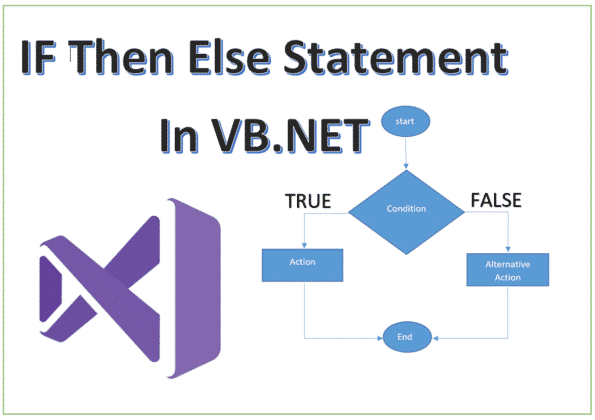 IF Then Else Statement

In VB.NET

start

TRUE

Condition

FALSE

Action

Alternative Action

End